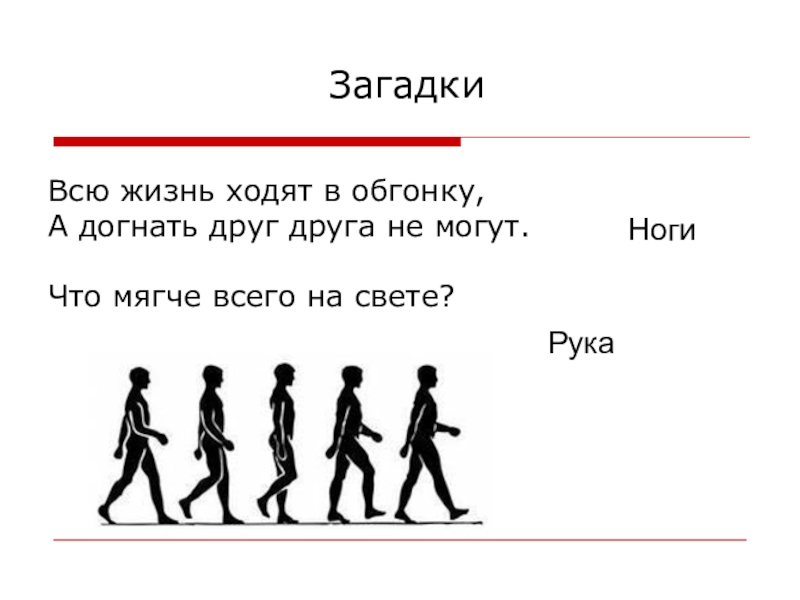 Загадки

Всю жизнь ходят в обгонку,
А догнать друг друга не могут.

Ноги

Что мягче всего на свете?

Рука